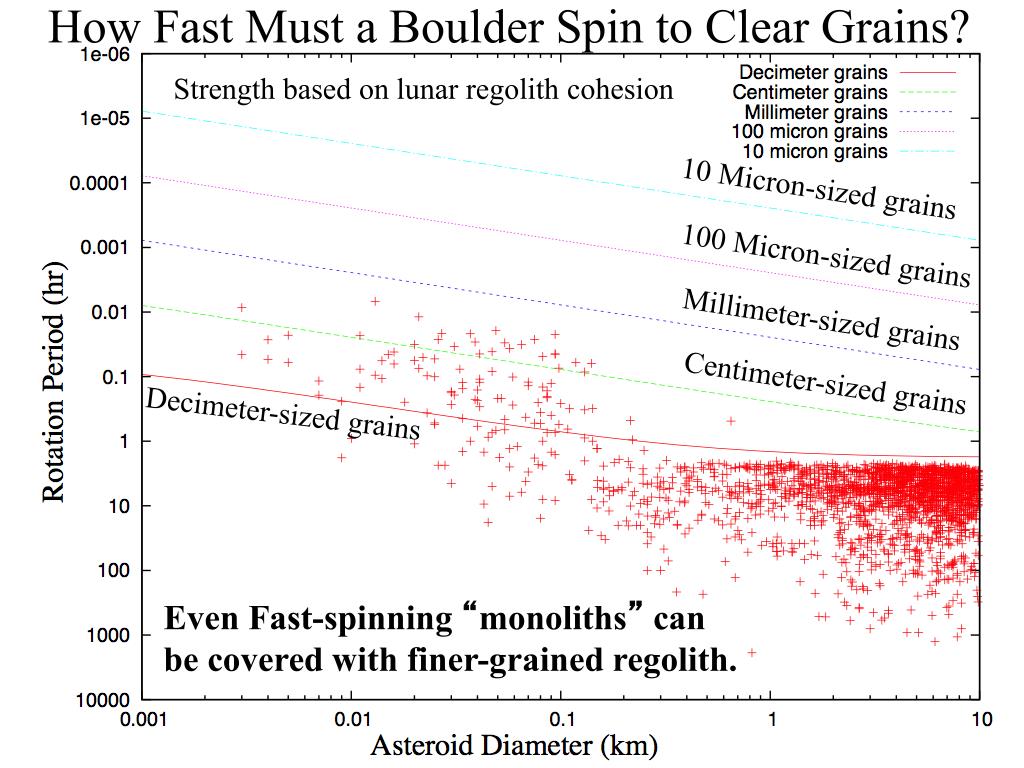 How Fast Must a Boulder Spin to Clear Grains?

Strength based on lunar regolith cohesion

Decimeter grains
Centimeter grains
Millimeter grains
100 micron grains
10 micron grains

10 Micron-sized grains
100 Micron-sized grains
Millimeter-sized grains
Centimeter-sized grains
Decimeter-sized grains

Even Fast-spinning “monoliths” can be covered with finer-grained regolith.

Rotation Period (hr)

1e-06
1e-05
0.0001
0.001
0.01
0.1
1
10
100
1000
10000

0.001
0.01
0.1
1
10

Asteroid Diameter (km)